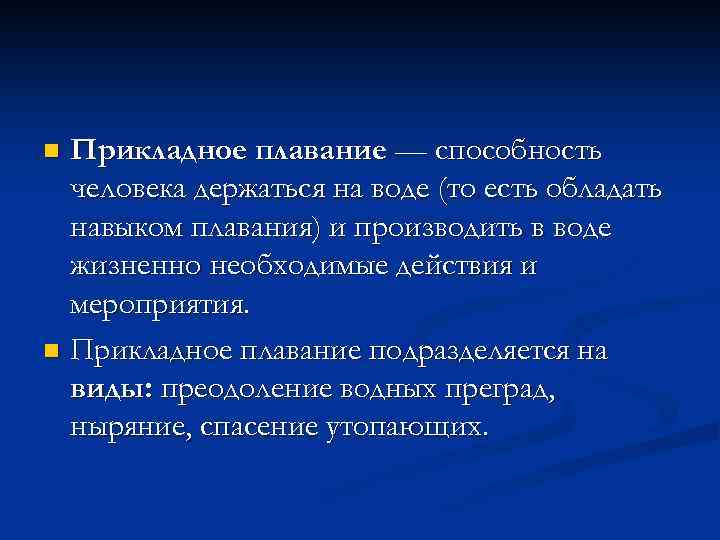 Прикладное плавание — способность человека держаться на воде (то есть обладать навыком плавания) и производить в воде жизненно необходимые действия и мероприятия.

Прикладное плавание подразделяется на виды: преодоление водных преград, ныряние, спасение утопающих.